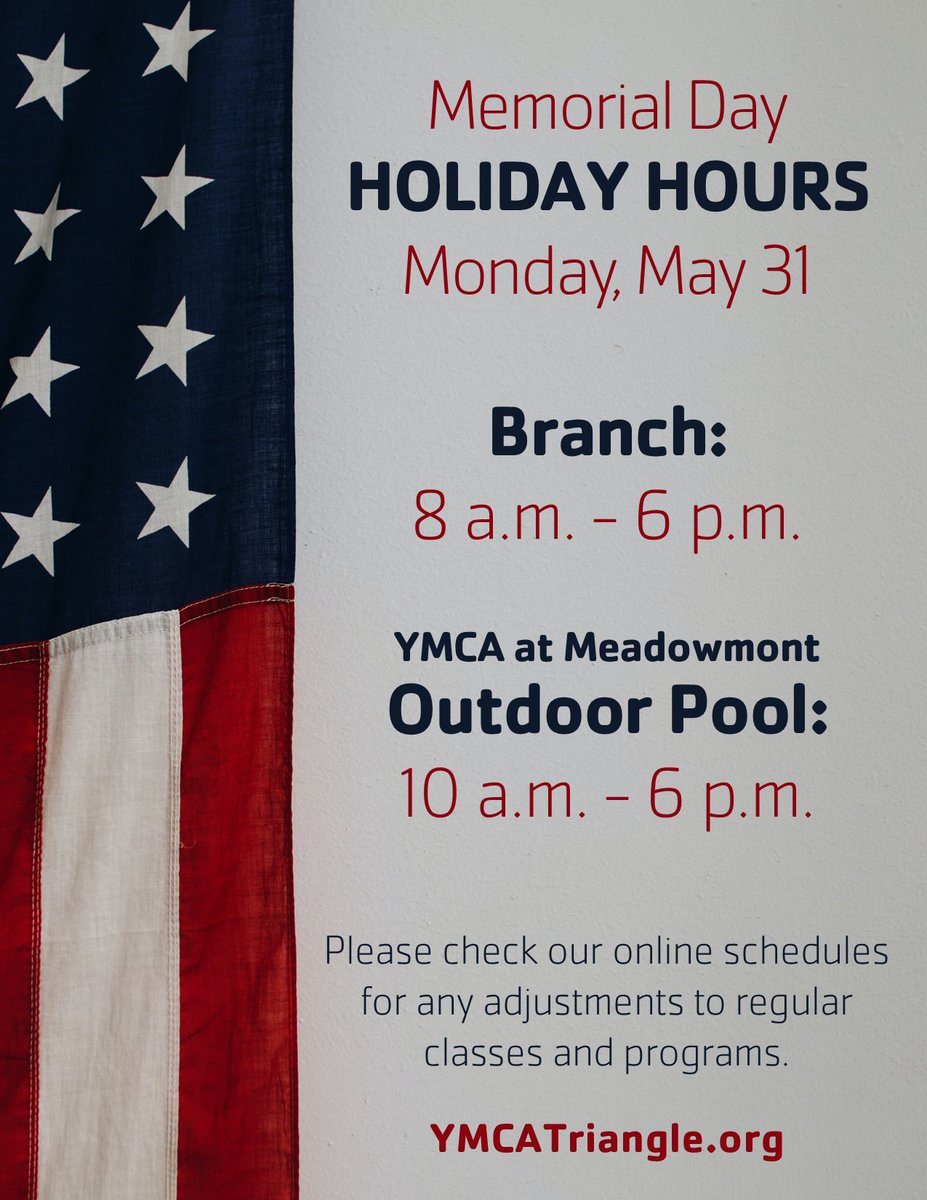 Memorial Day
HOLIDAY HOURS
Monday, May 31

Branch:
8 a.m. – 6 p.m.

YMCA at Meadowmont
Outdoor Pool:
10 a.m. – 6 p.m.

Please check our online schedules for any adjustments to regular classes and programs.

YMCATriangle.org